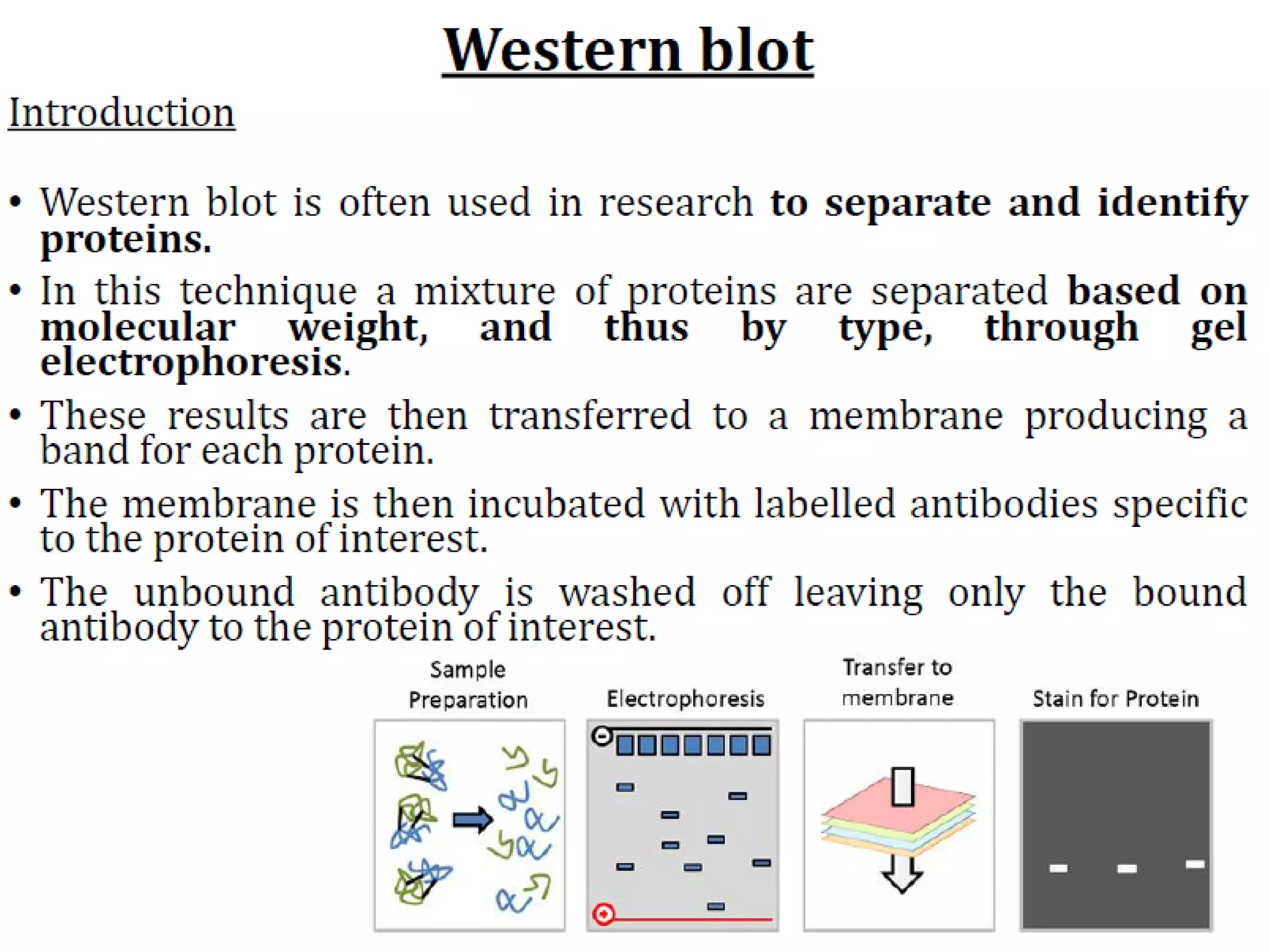 Western blot

Introduction

• Western blot is often used in research to separate and identify proteins.

• In this technique a mixture of proteins are separated based on molecular weight, and thus by type, through gel electrophoresis.

• These results are then transferred to a membrane producing a band for each protein.

• The membrane is then incubated with labelled antibodies specific to the protein of interest.

• The unbound antibody is washed off leaving only the bound antibody to the protein of interest.

Sample Preparation

Electrophoresis

Transfer to membrane

Stain for Protein